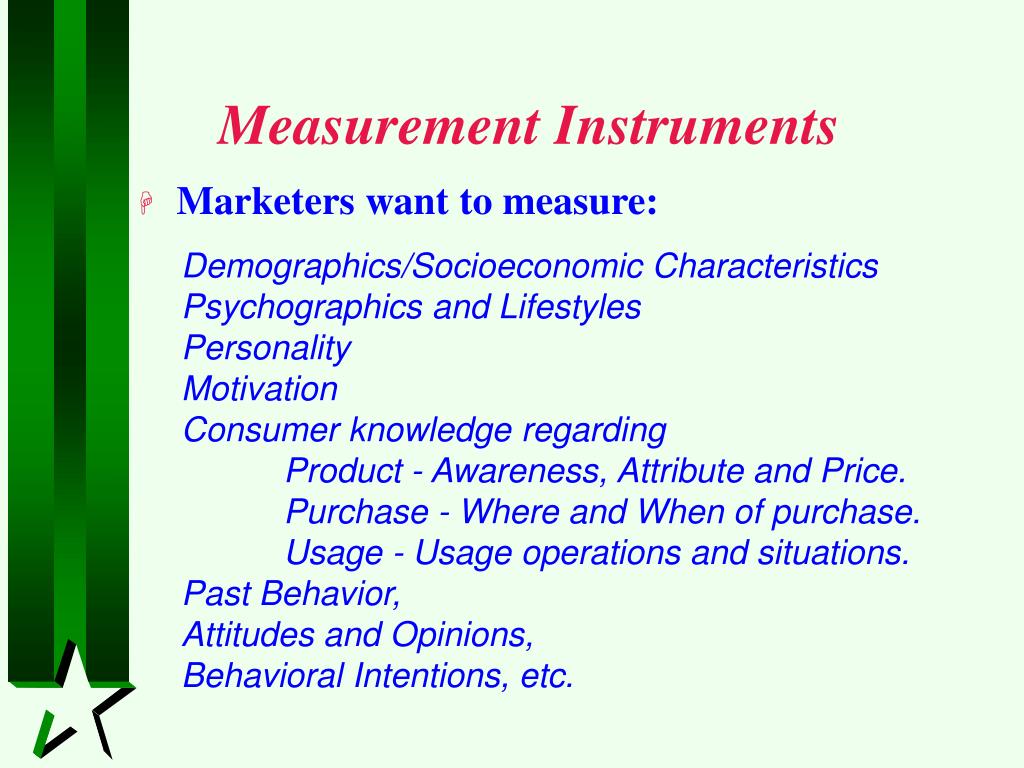 Measurement Instruments

Marketers want to measure:

Demographics/Socioeconomic Characteristics
Psychographics and Lifestyles
Personality
Motivation
Consumer knowledge regarding
Product - Awareness, Attribute and Price.
Purchase - Where and When of purchase.
Usage - Usage operations and situations.
Past Behavior,
Attitudes and Opinions,
Behavioral Intentions, etc.